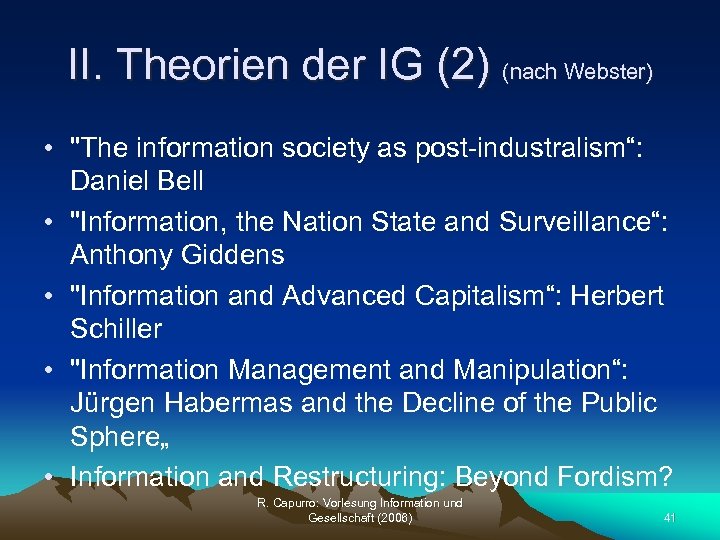 II. Theorien der IG (2) (nach Webster)

• "The information society as post-industralism“: Daniel Bell
• "Information, the Nation State and Surveillance“: Anthony Giddens
• "Information and Advanced Capitalism“: Herbert Schiller
• "Information Management and Manipulation“: Jürgen Habermas and the Decline of the Public Sphere„
• Information and Restructuring: Beyond Fordism?

R. Capurro: Vorlesung Information und Gesellschaft (2008)

41